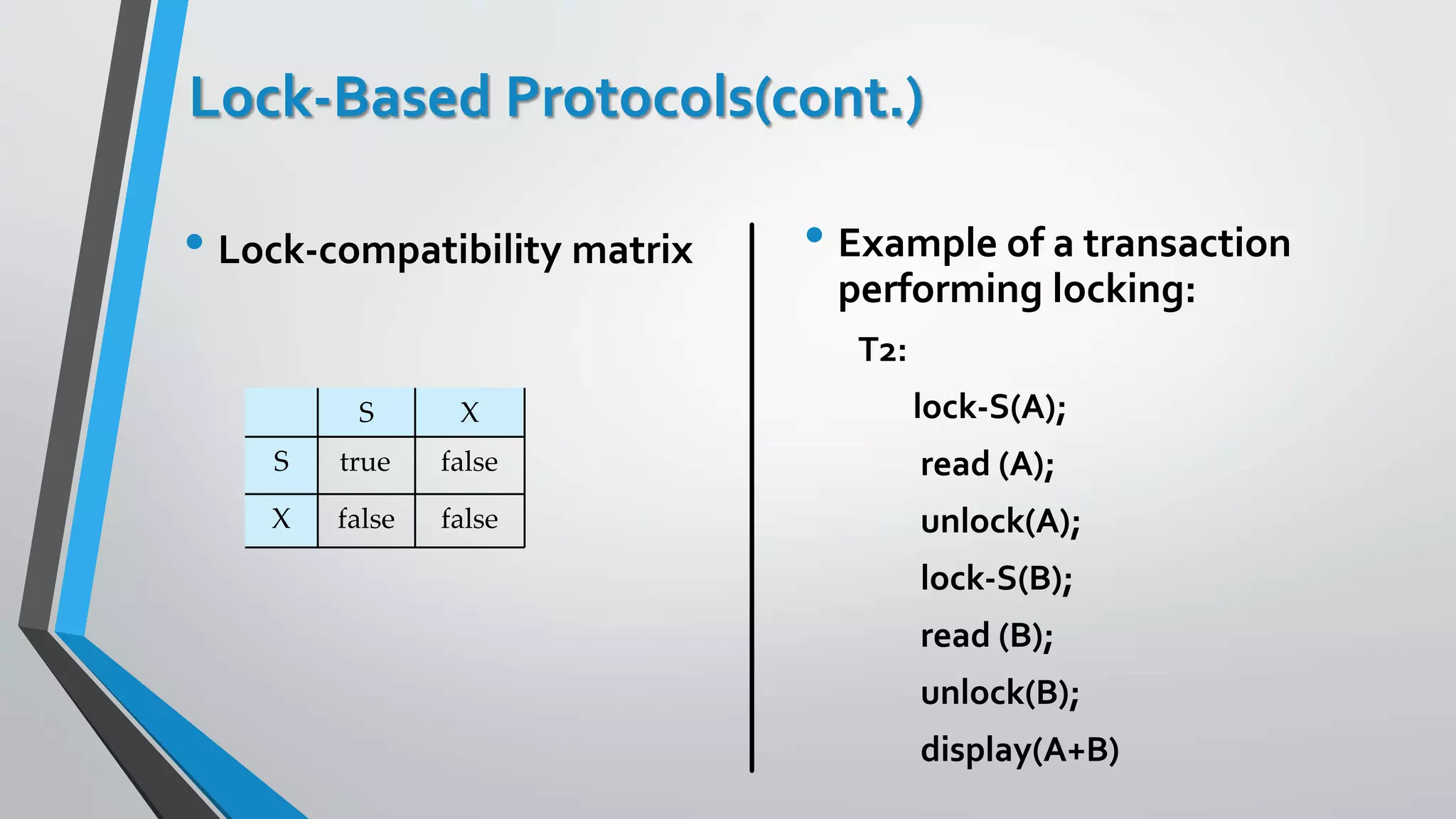 Lock-Based Protocols(cont.)

• Lock-compatibility matrix

| | S | X |
|---|---|---|
| S | true | false |
| X | false | false |

• Example of a transaction performing locking:

T2:

lock-S(A);

read (A);

unlock(A);

lock-S(B);

read (B);

unlock(B);

display(A+B)